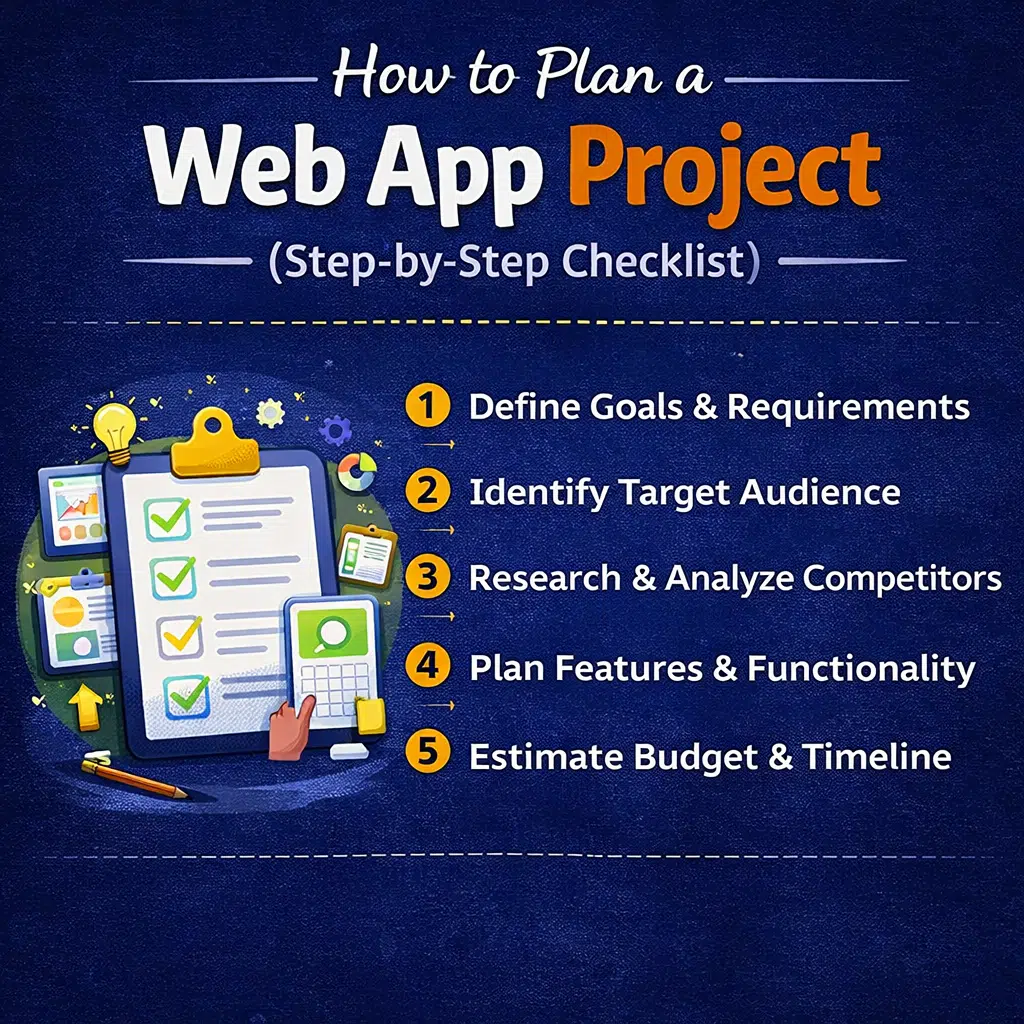 How to Plan a
Web App Project
(Step-by-Step Checklist)

1 Define Goals & Requirements

2 Identify Target Audience

3 Research & Analyze Competitors

4 Plan Features & Functionality

5 Estimate Budget & Timeline